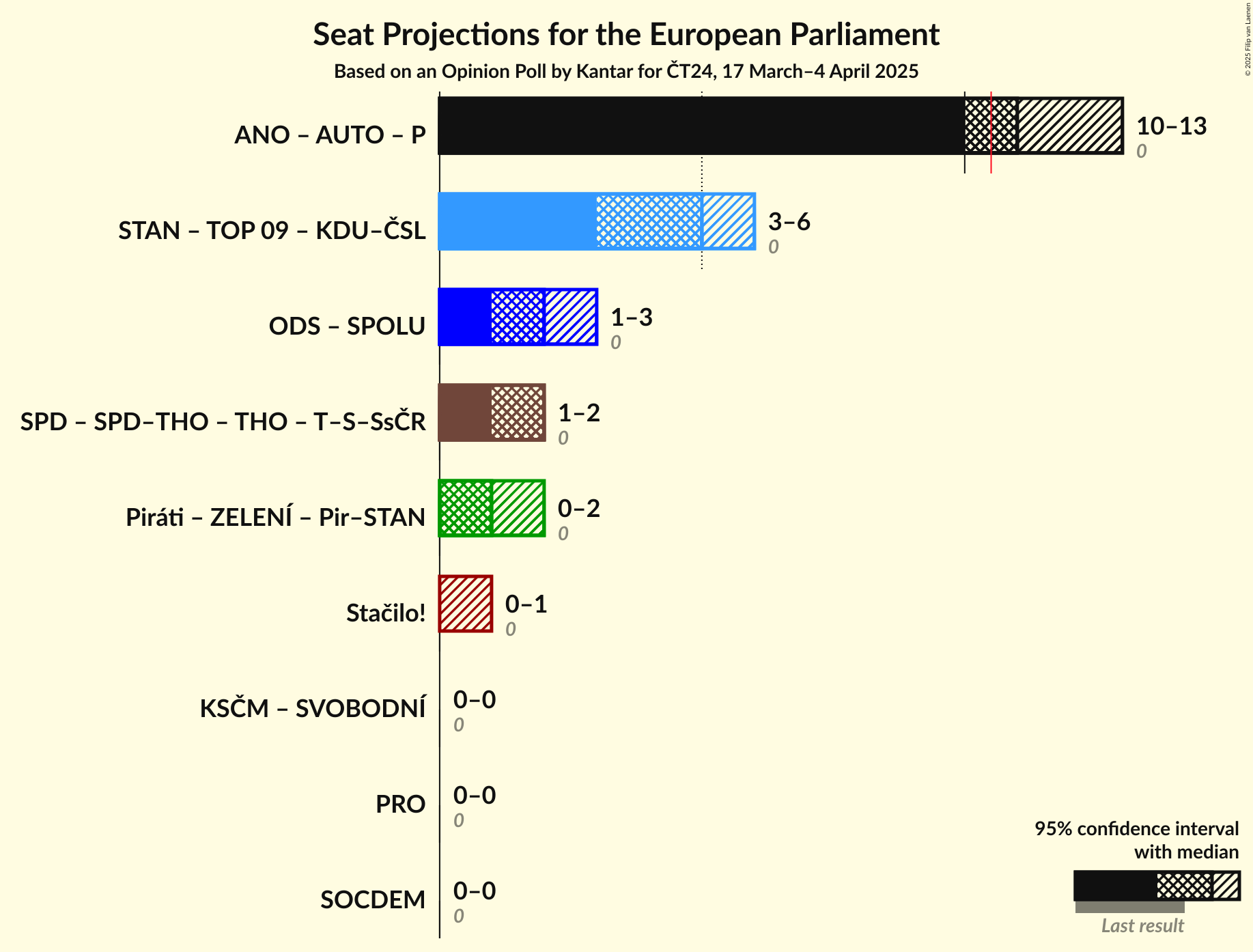 Seat Projections for the European Parliament
Based on an Opinion Poll by Kantar for ČT24, 17 March–4 April 2025

© 2025 Filip van Laenen

ANO – AUTO – P
10–13
0

STAN – TOP 09 – KDU–ČSL
3–6
0

ODS – SPOLU
1–3
0

SPD – SPD–THO – THO – T–S–SsČR
1–2
0

Piráti – ZELENÍ – Pir–STAN
0–2
0

Stačilo!
0–1
0

KSČM – SVOBODNÍ
0–0
0

PRO
0–0
0

SOCDEM
0–0
0

95% confidence interval with median

Last result